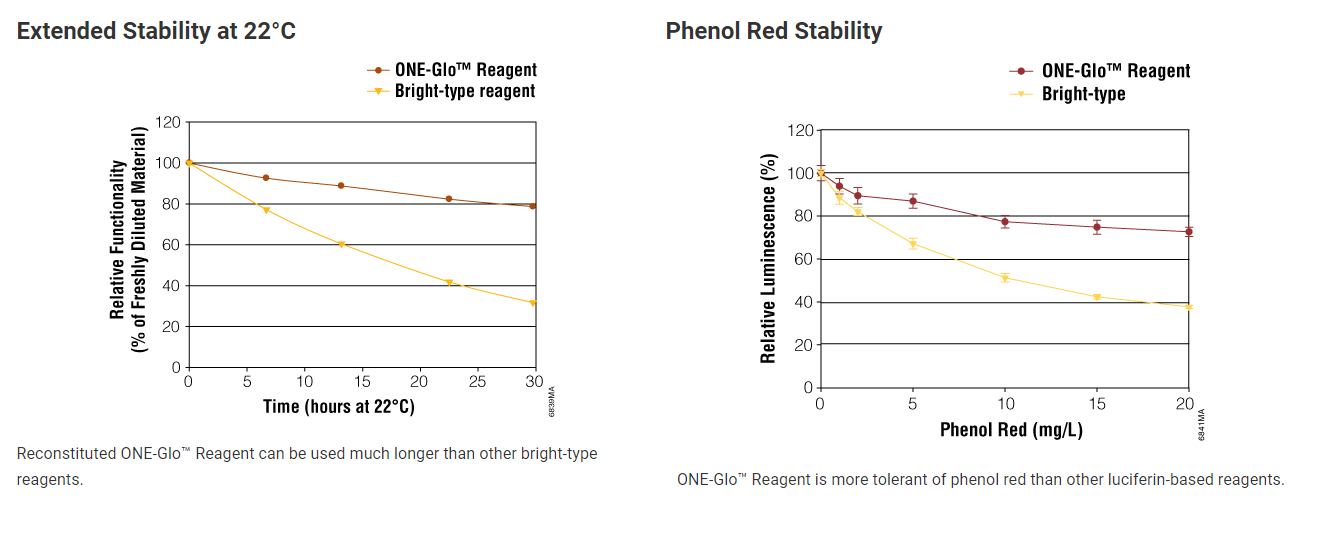 Extended Stability at 22°C

ONE-Glo™ Reagent
Bright-type reagent

Relative Functionality (% of Freshly Diluted Material)

120
100
80
60
40
20
0

0 5 10 15 20 25 30

Time (hours at 22°C)

6839MA

Reconstituted ONE-Glo™ Reagent can be used much longer than other bright-type reagents.

Phenol Red Stability

ONE-Glo™ Reagent
Bright-type

Relative Luminescence (%)

120
100
80
60
40
20
0

0 5 10 15 20

Phenol Red (mg/L)

6841MA

ONE-Glo™ Reagent is more tolerant of phenol red than other luciferin-based reagents.